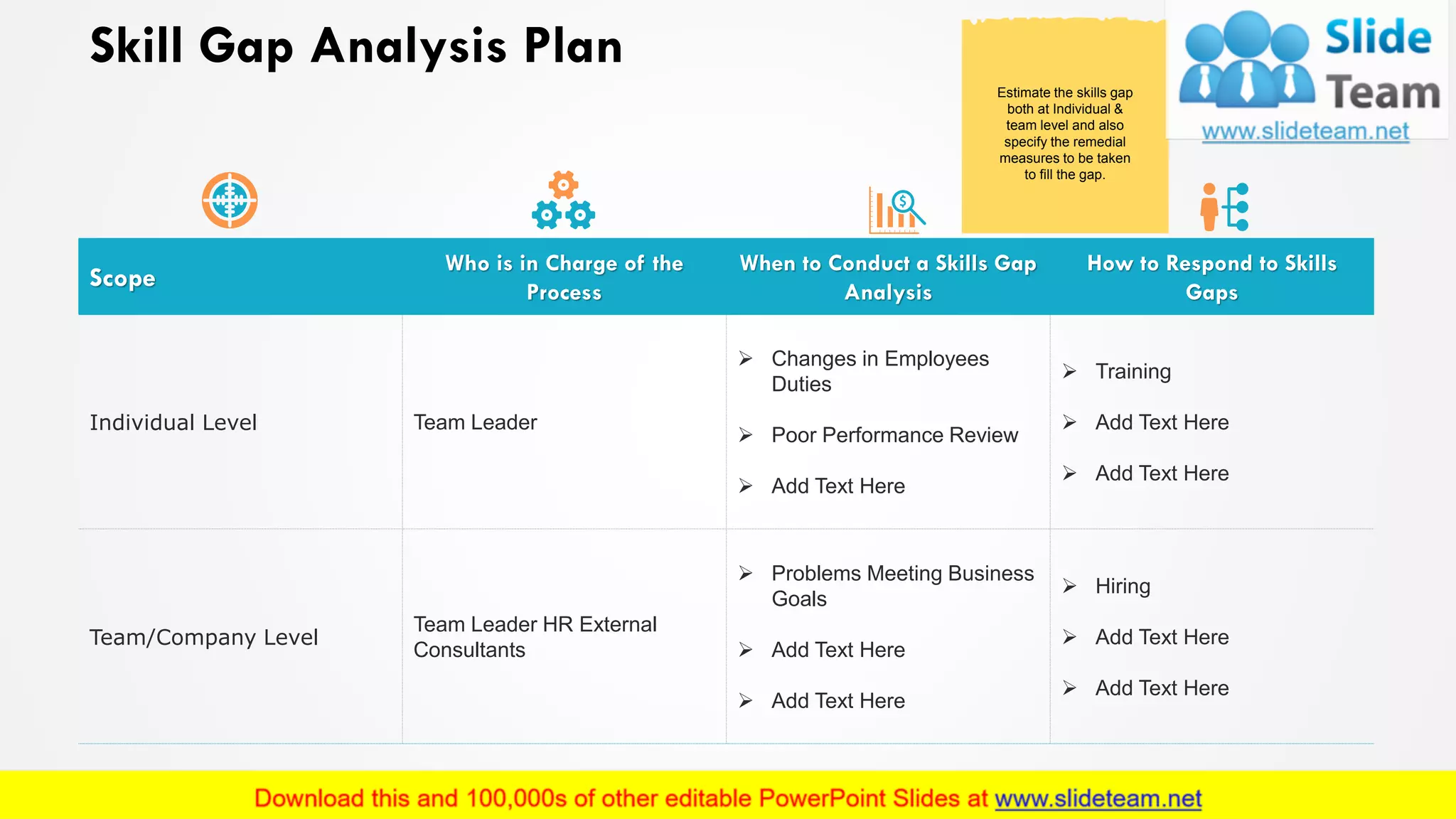 Skill Gap Analysis Plan

Estimate the skills gap both at Individual & team level and also specify the remedial measures to be taken to fill the gap.

Slide Team
www.slideteam.net

| Scope | Who is in Charge of the Process | When to Conduct a Skills Gap Analysis | How to Respond to Skills Gaps |
|---|---|---|---|
| Individual Level | Team Leader | ➢ Changes in Employees Duties ➢ Poor Performance Review ➢ Add Text Here | ➢ Training ➢ Add Text Here ➢ Add Text Here |
| Team/Company Level | Team Leader HR External Consultants | ➢ Problems Meeting Business Goals ➢ Add Text Here ➢ Add Text Here | ➢ Hiring ➢ Add Text Here ➢ Add Text Here |

Download this and 100,000s of other editable PowerPoint Slides at www.slideteam.net